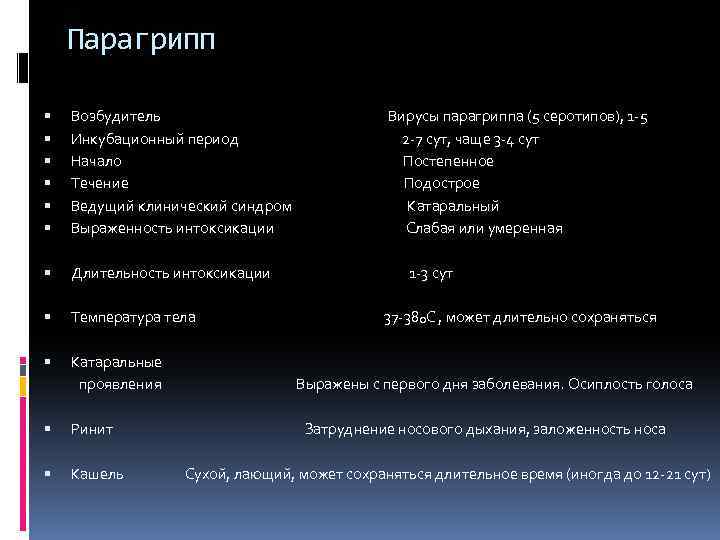 Парагрипп

▪ Возбудитель Вирусы парагриппа (5 серотипов), 1-5
▪ Инкубационный период 2-7 сут, чаще 3-4 сут
▪ Начало Постепенное
▪ Течение Подострое
▪ Ведущий клинический синдром Катаральный
▪ Выраженность интоксикации Слабая или умеренная

▪ Длительность интоксикации 1-3 сут

▪ Температура тела 37-380С, может длительно сохраняться

▪ Катаральные проявления Выражены с первого дня заболевания. Осиплость голоса

▪ Ринит Затруднение носового дыхания, заложенность носа

▪ Кашель Сухой, лающий, может сохраняться длительное время (иногда до 12-21 сут)